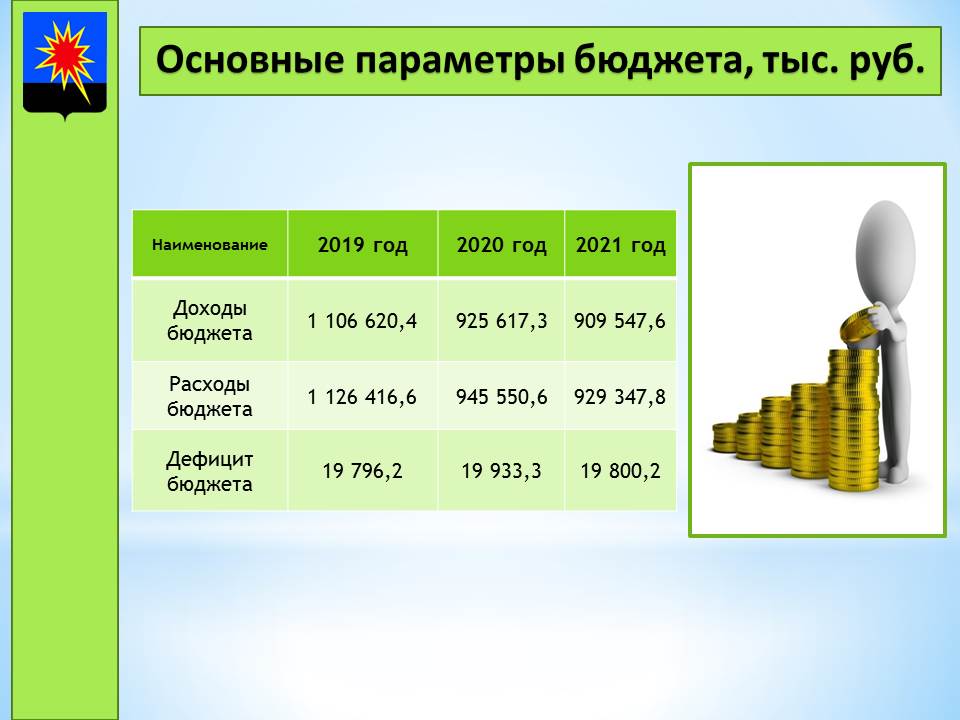 Основные параметры бюджета, тыс. руб.

| Наименование | 2019 год | 2020 год | 2021 год |
|---|---|---|---|
| Доходы бюджета | 1 106 620,4 | 925 617,3 | 909 547,6 |
| Расходы бюджета | 1 126 416,6 | 945 550,6 | 929 347,8 |
| Дефицит бюджета | 19 796,2 | 19 933,3 | 19 800,2 |